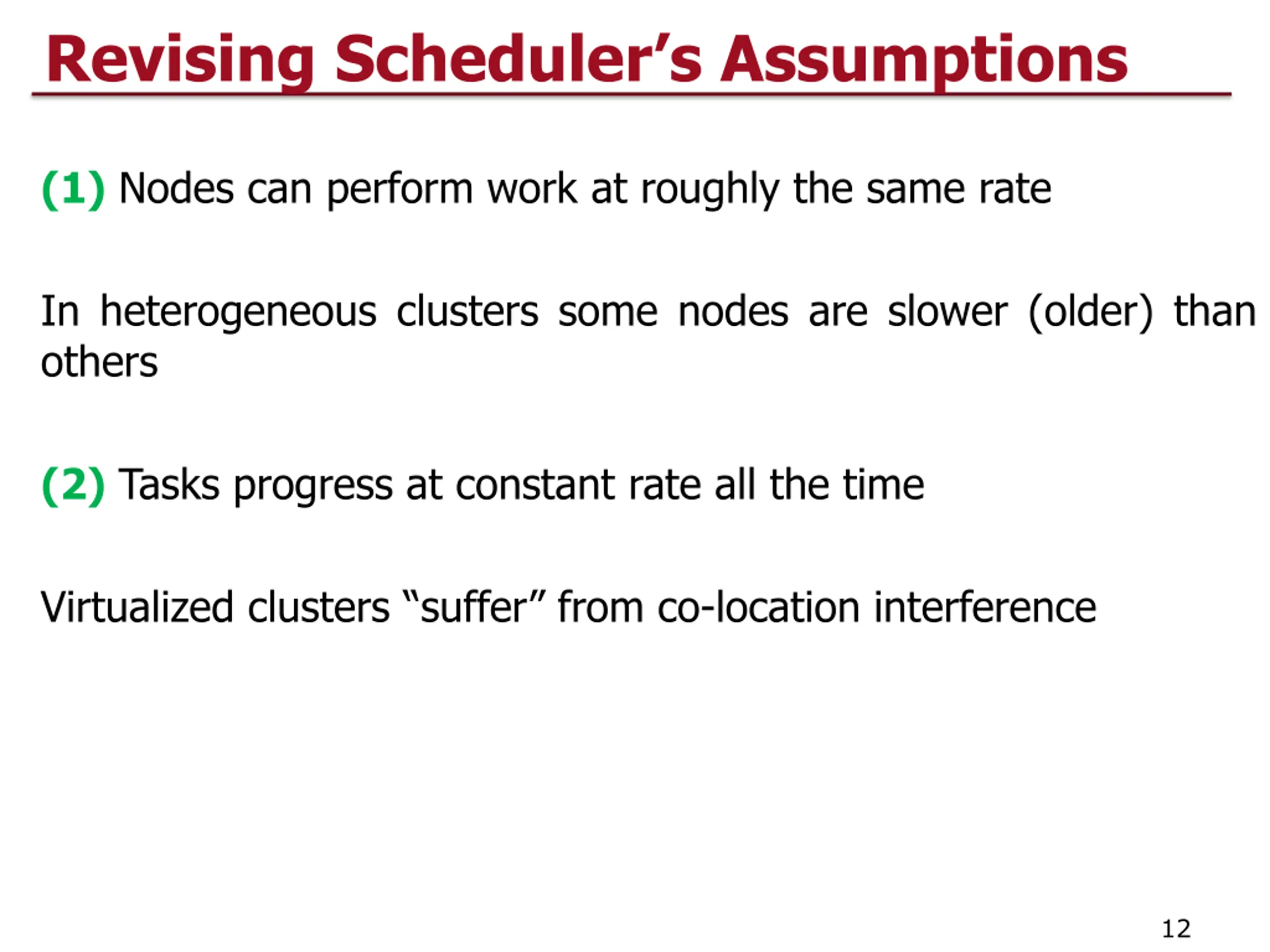 Revising Scheduler’s Assumptions

(1) Nodes can perform work at roughly the same rate

In heterogeneous clusters some nodes are slower (older) than others

(2) Tasks progress at constant rate all the time

Virtualized clusters “suffer” from co-location interference

12